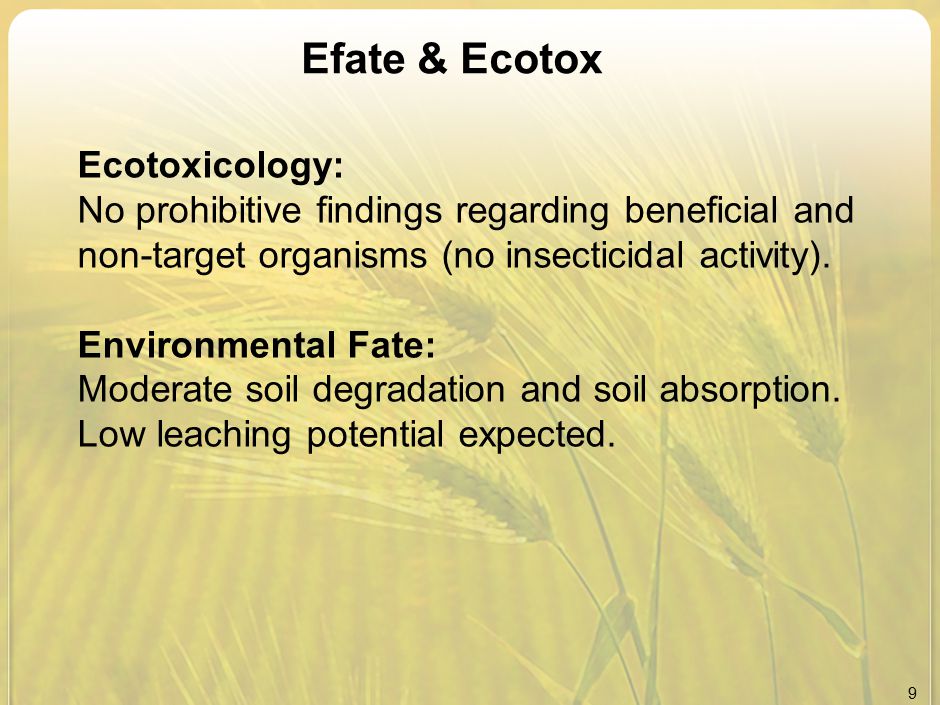 Efate & Ecotox

Ecotoxicology:
No prohibitive findings regarding beneficial and non-target organisms (no insecticidal activity).

Environmental Fate:
Moderate soil degradation and soil absorption.
Low leaching potential expected.

9